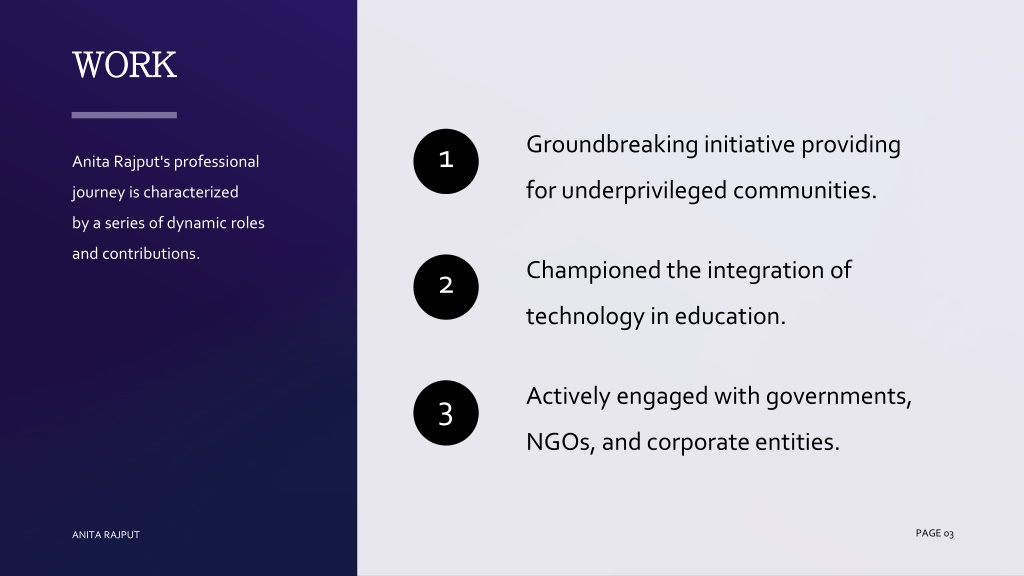 WORK

Anita Rajput's professional journey is characterized by a series of dynamic roles and contributions.

1

Groundbreaking initiative providing for underprivileged communities.

2

Championed the integration of technology in education.

3

Actively engaged with governments, NGOs, and corporate entities.

ANITA RAJPUT

PAGE 03